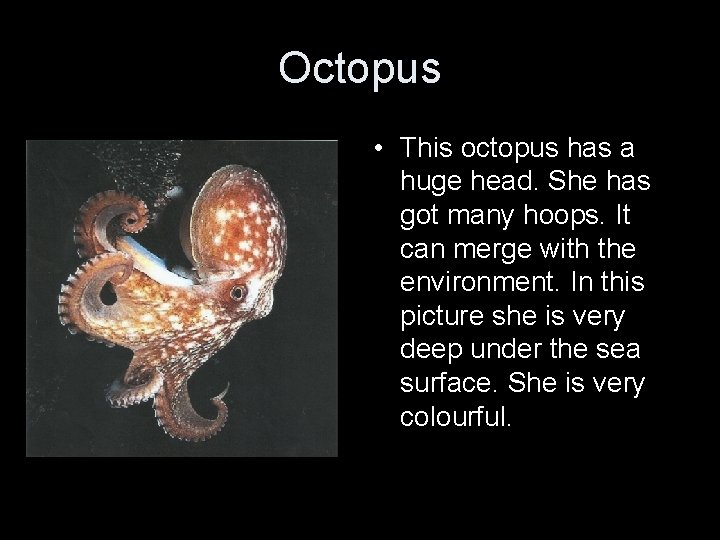 Octopus

• This octopus has a huge head. She has got many hoops. It can merge with the environment. In this picture she is very deep under the sea surface. She is very colourful.